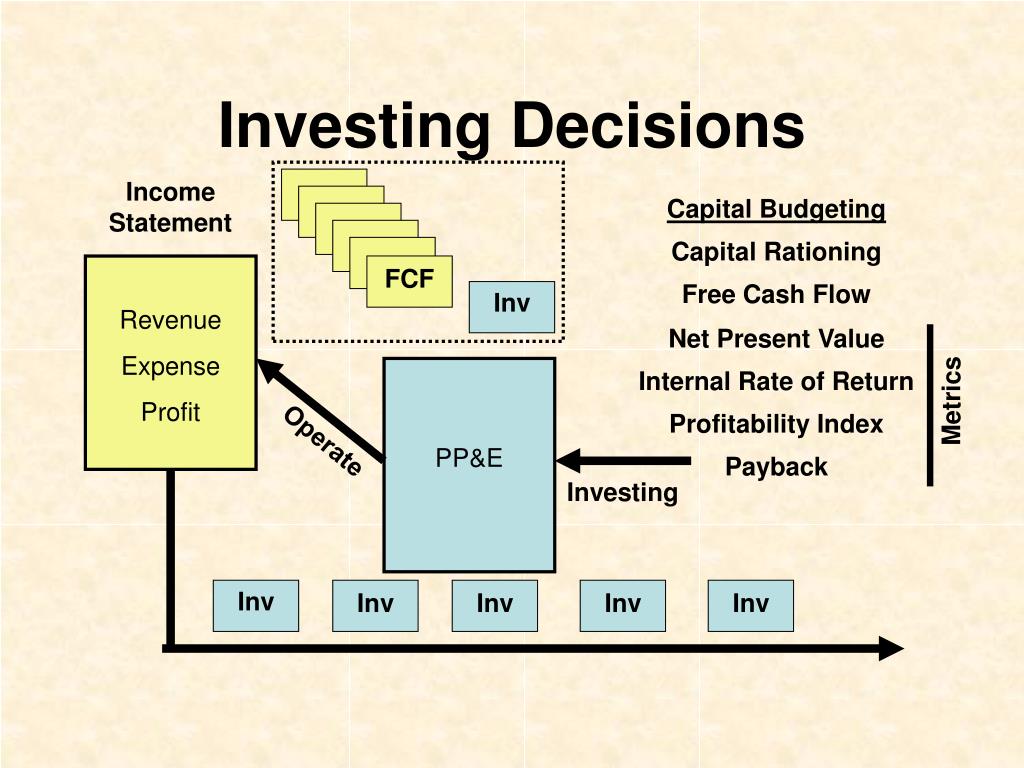 Investing Decisions

Income Statement

Revenue

Expense

Profit

FCF

Inv

Operate

PP&E

Investing

Capital Budgeting

Capital Rationing

Free Cash Flow

Net Present Value

Internal Rate of Return

Profitability Index

Payback

Metrics

Inv

Inv

Inv

Inv

Inv